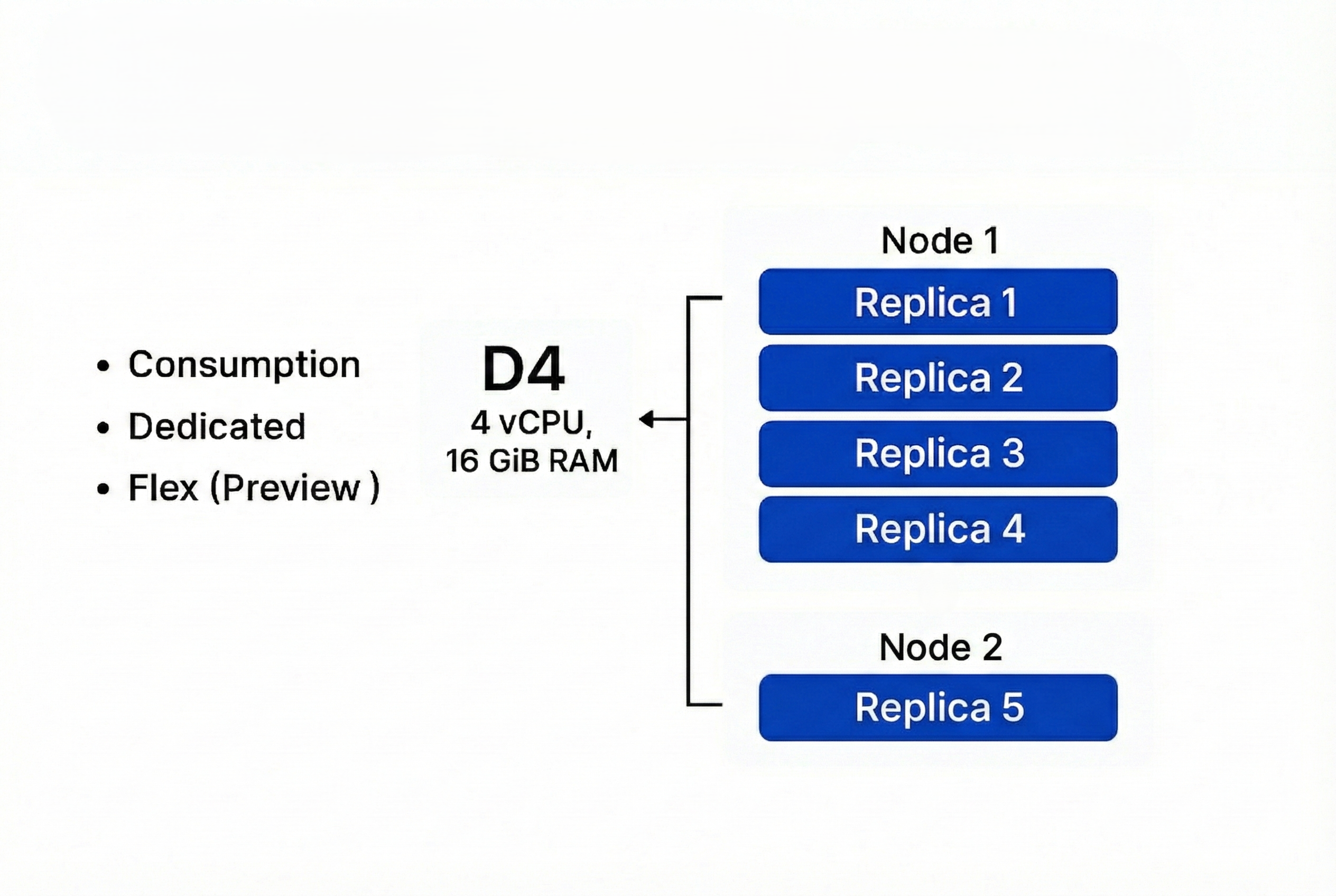 • Consumption
• Dedicated
• Flex (Preview )

D4
4 vCPU,
16 GiB RAM

Node 1
Replica 1
Replica 2
Replica 3
Replica 4

Node 2
Replica 5